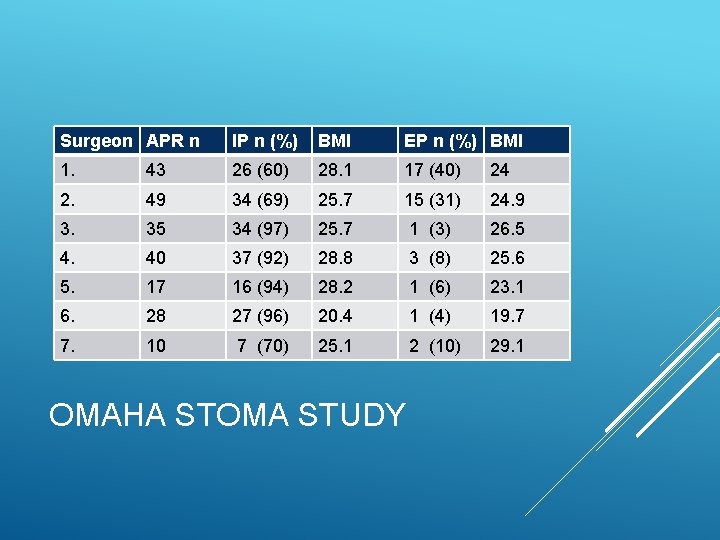 | Surgeon | APR n | IP n (%) | BMI | EP n (%) | BMI |
|---|---|---|---|---|---|
| 1. | 43 | 26 (60) | 28.1 | 17 (40) | 24 |
| 2. | 49 | 34 (69) | 25.7 | 15 (31) | 24.9 |
| 3. | 35 | 34 (97) | 25.7 | 1 (3) | 26.5 |
| 4. | 40 | 37 (92) | 28.8 | 3 (8) | 25.6 |
| 5. | 17 | 16 (94) | 28.2 | 1 (6) | 23.1 |
| 6. | 28 | 27 (96) | 20.4 | 1 (4) | 19.7 |
| 7. | 10 | 7 (70) | 25.1 | 2 (10) | 29.1 |

OMAHA STOMA STUDY